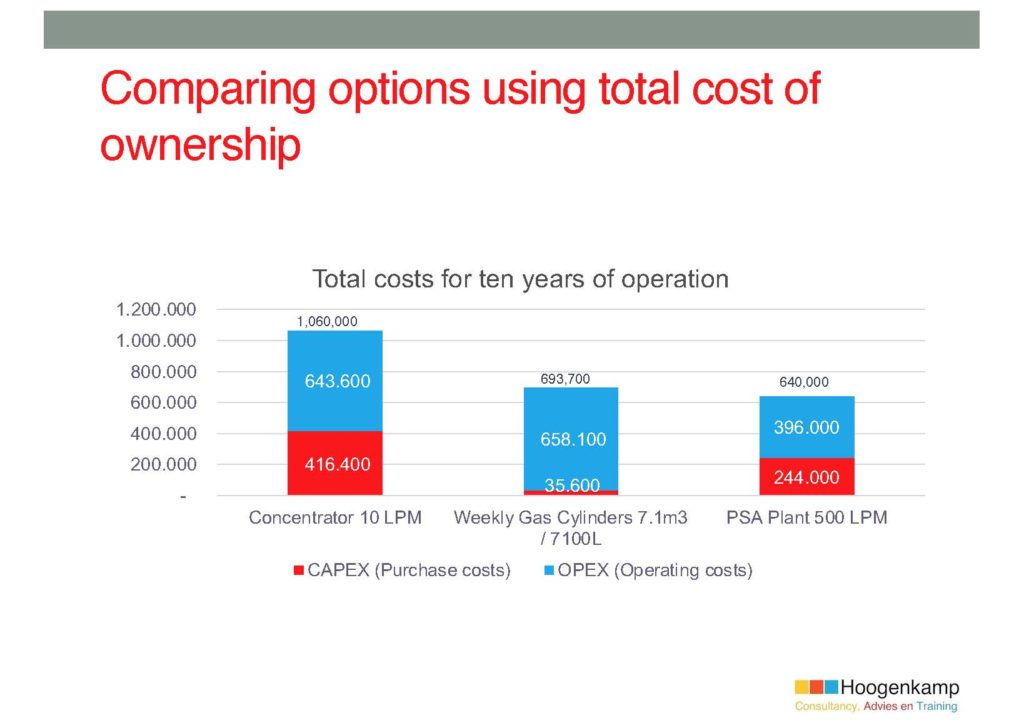 Comparing options using total cost of ownership

Total costs for ten years of operation

1.200.000
1.000.000
800.000
600.000
400.000
200.000
-

1,060,000
643.600
416.400

693,700
658.100
35.600

640,000
396.000
244.000

Concentrator 10 LPM
Weekly Gas Cylinders 7.1m3 / 7100L
PSA Plant 500 LPM

CAPEX (Purchase costs)
OPEX (Operating costs)

Hoogenkamp
Consultancy, Advies en Training